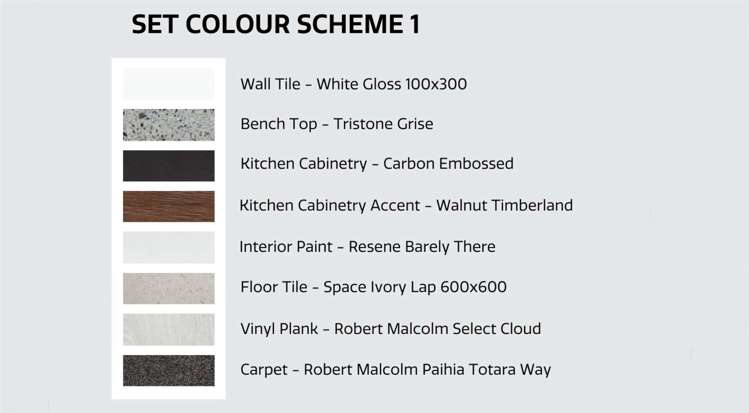 SET COLOUR SCHEME 1

Wall Tile - White Gloss 100x300

Bench Top - Tristone Grise

Kitchen Cabinetry - Carbon Embossed

Kitchen Cabinetry Accent - Walnut Timberland

Interior Paint - Resene Barely There

Floor Tile - Space Ivory Lap 600x600

Vinyl Plank - Robert Malcolm Select Cloud

Carpet - Robert Malcolm Paihia Totara Way